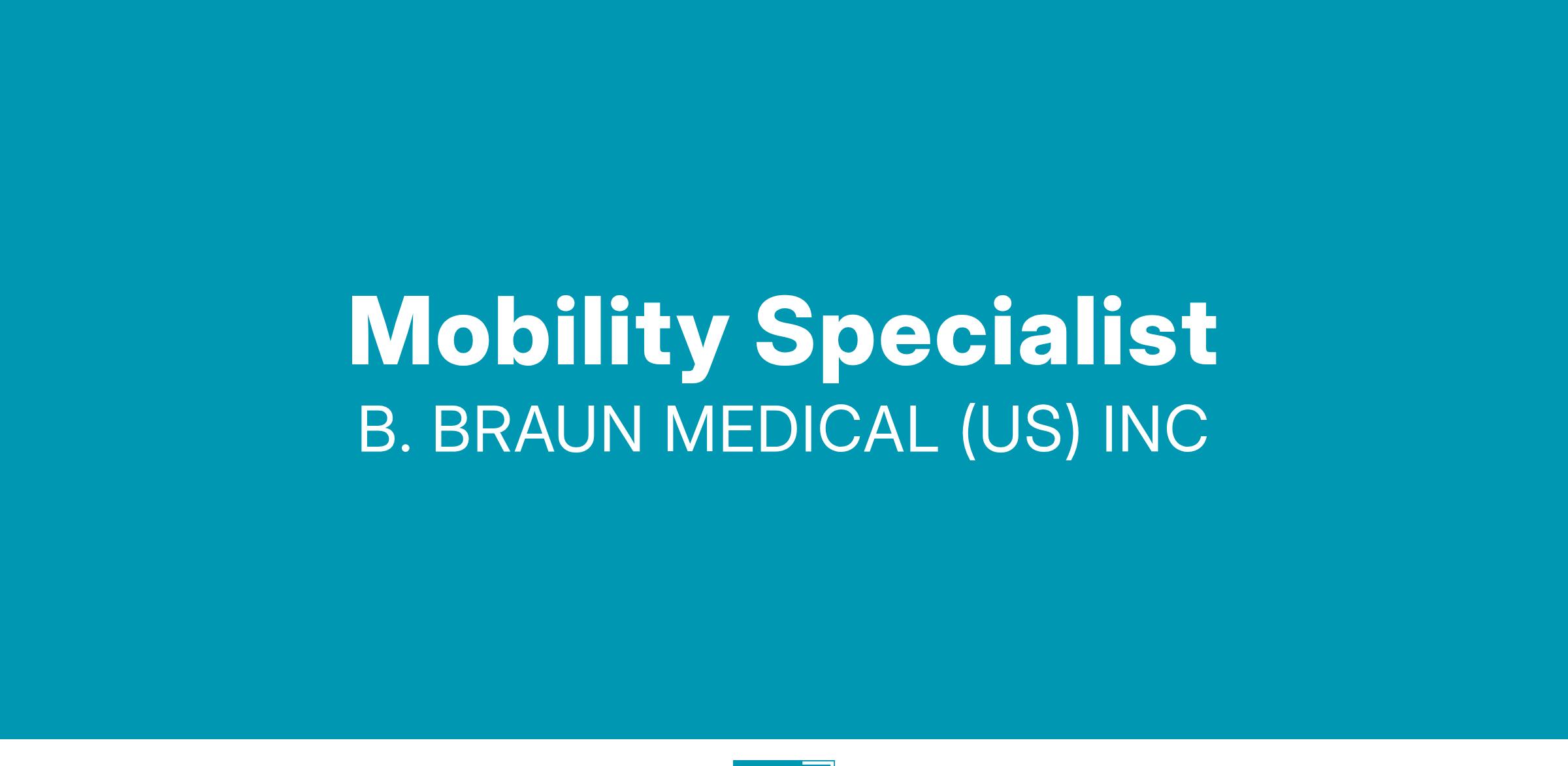 Mobility Specialist
B. BRAUN MEDICAL (US) INC